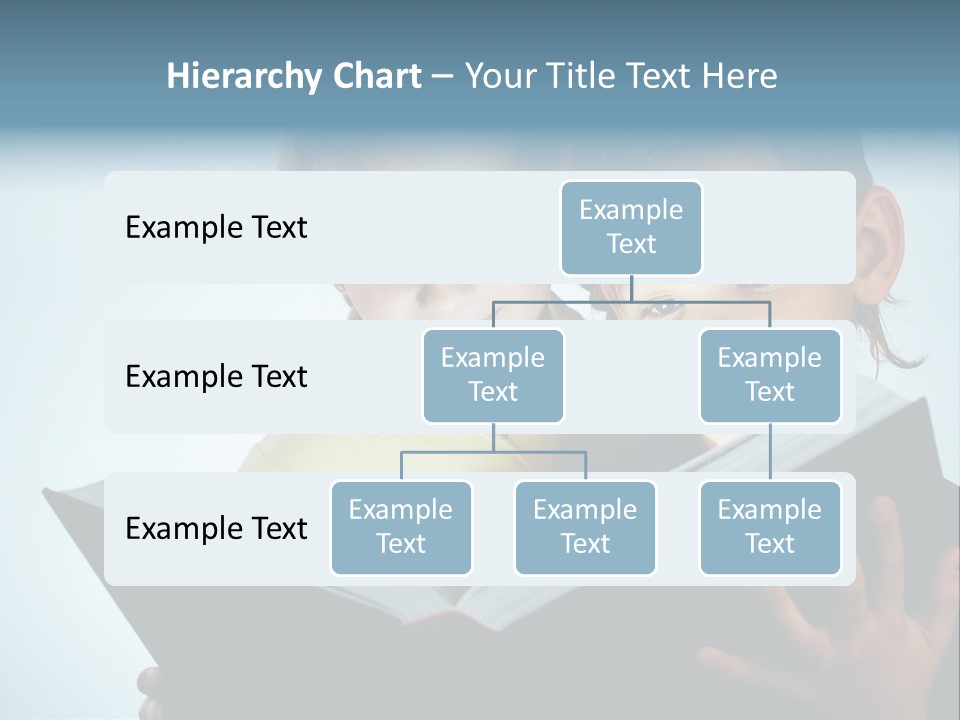 Hierarchy Chart – Your Title Text Here

Example Text

Example Text

Example Text

Example Text

Example Text

Example Text

Example Text

Example Text

Example Text